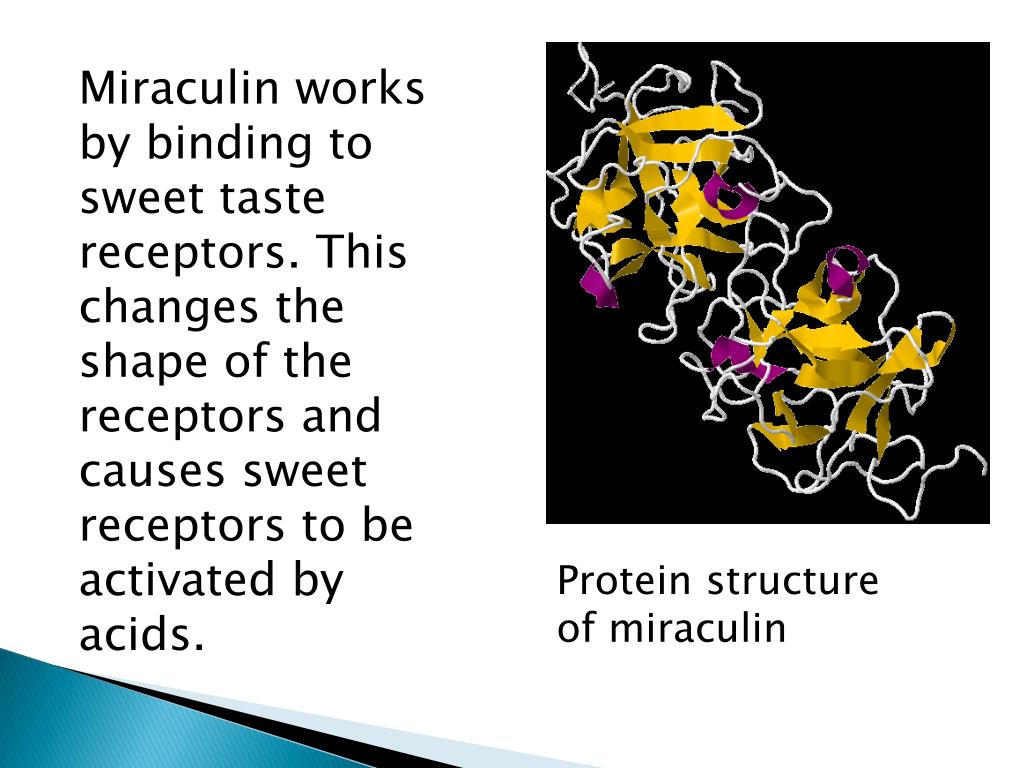 Miraculin works by binding to sweet taste receptors. This changes the shape of the receptors and causes sweet receptors to be activated by acids.

Protein structure of miraculin